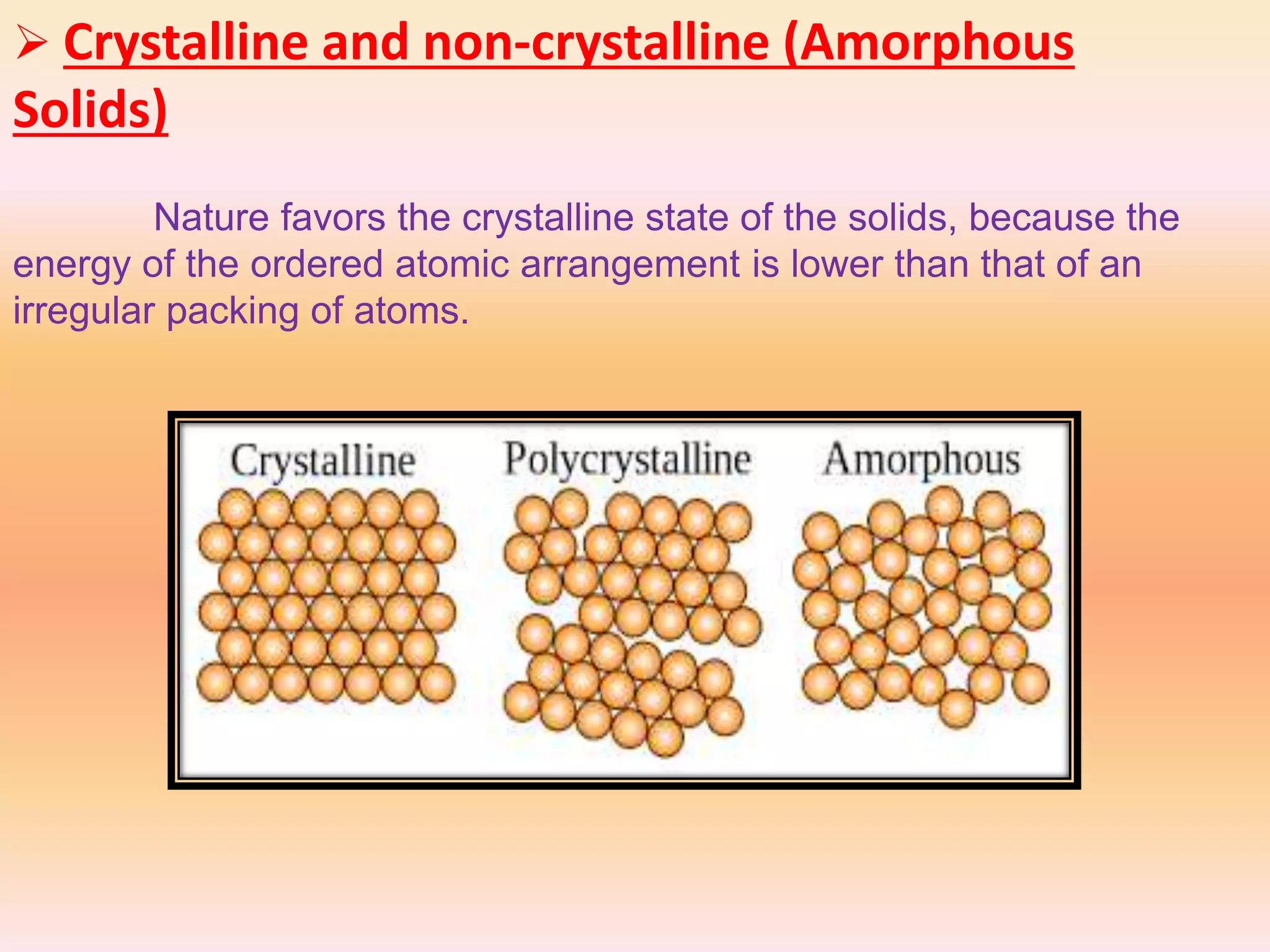 ➢ Crystalline and non-crystalline (Amorphous Solids)

Nature favors the crystalline state of the solids, because the energy of the ordered atomic arrangement is lower than that of an irregular packing of atoms.

Crystalline
Polycrystalline
Amorphous